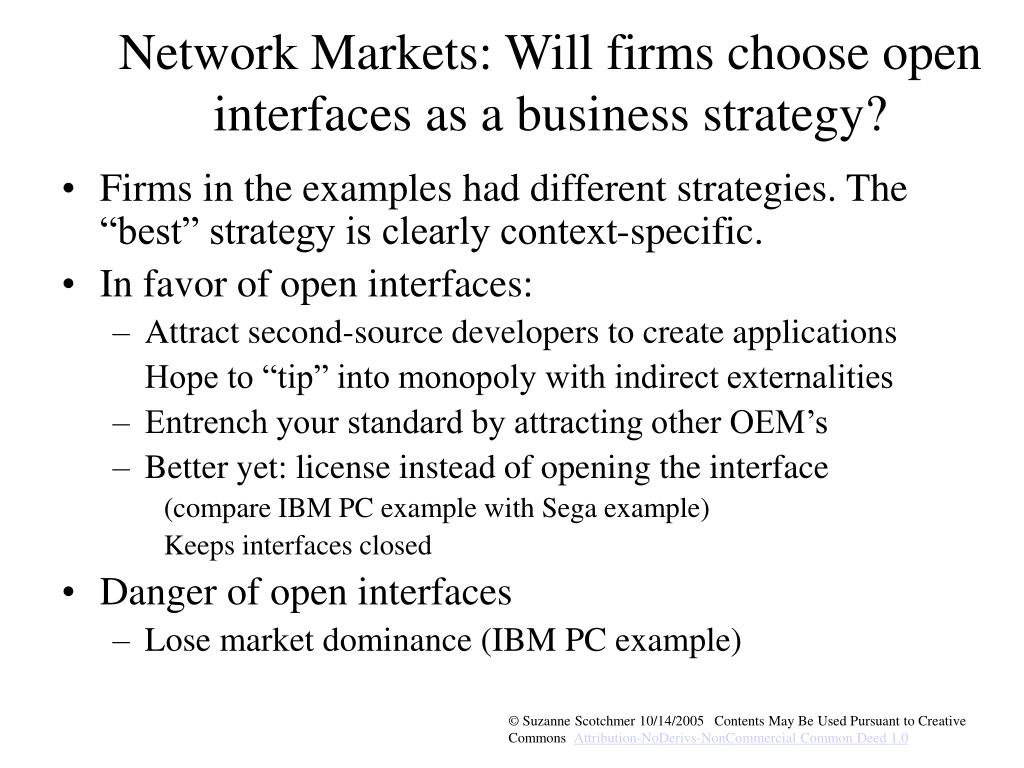 Network Markets: Will firms choose open interfaces as a business strategy?

• Firms in the examples had different strategies. The “best” strategy is clearly context-specific.
• In favor of open interfaces:
– Attract second-source developers to create applications
Hope to “tip” into monopoly with indirect externalities
– Entrench your standard by attracting other OEM’s
– Better yet: license instead of opening the interface
(compare IBM PC example with Sega example)
Keeps interfaces closed
• Danger of open interfaces
– Lose market dominance (IBM PC example)

© Suzanne Scotchmer 10/14/2005 Contents May Be Used Pursuant to Creative Commons Attribution-NoDerivs-NonCommercial Common Deed 1.0